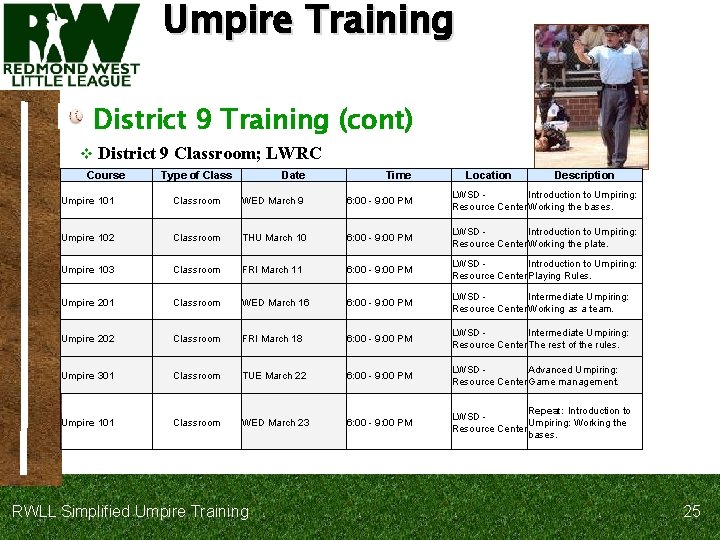 RW
REDMOND WEST LITTLE LEAGUE

Umpire Training

District 9 Training (cont)

District 9 Classroom; LWRC

| Course | Type of Class | Date | Time | Location | Description |
|---|---|---|---|---|---|
| Umpire 101 | Classroom | WED March 9 | 6:00 - 9:00 PM | LWSD - Resource Center | Introduction to Umpiring: Working the bases. |
| Umpire 102 | Classroom | THU March 10 | 6:00 - 9:00 PM | LWSD - Resource Center | Introduction to Umpiring: Working the plate. |
| Umpire 103 | Classroom | FRI March 11 | 6:00 - 9:00 PM | LWSD - Resource Center | Introduction to Umpiring: Playing Rules. |
| Umpire 201 | Classroom | WED March 16 | 6:00 - 9:00 PM | LWSD - Resource Center | Intermediate Umpiring: Working as a team. |
| Umpire 202 | Classroom | FRI March 18 | 6:00 - 9:00 PM | LWSD - Resource Center | Intermediate Umpiring: The rest of the rules. |
| Umpire 301 | Classroom | TUE March 22 | 6:00 - 9:00 PM | LWSD - Resource Center | Advanced Umpiring: Game management. |
| Umpire 101 | Classroom | WED March 23 | 6:00 - 9:00 PM | LWSD - Resource Center | Repeat: Introduction to Umpiring: Working the bases. |

RWLL Simplified Umpire Training

25